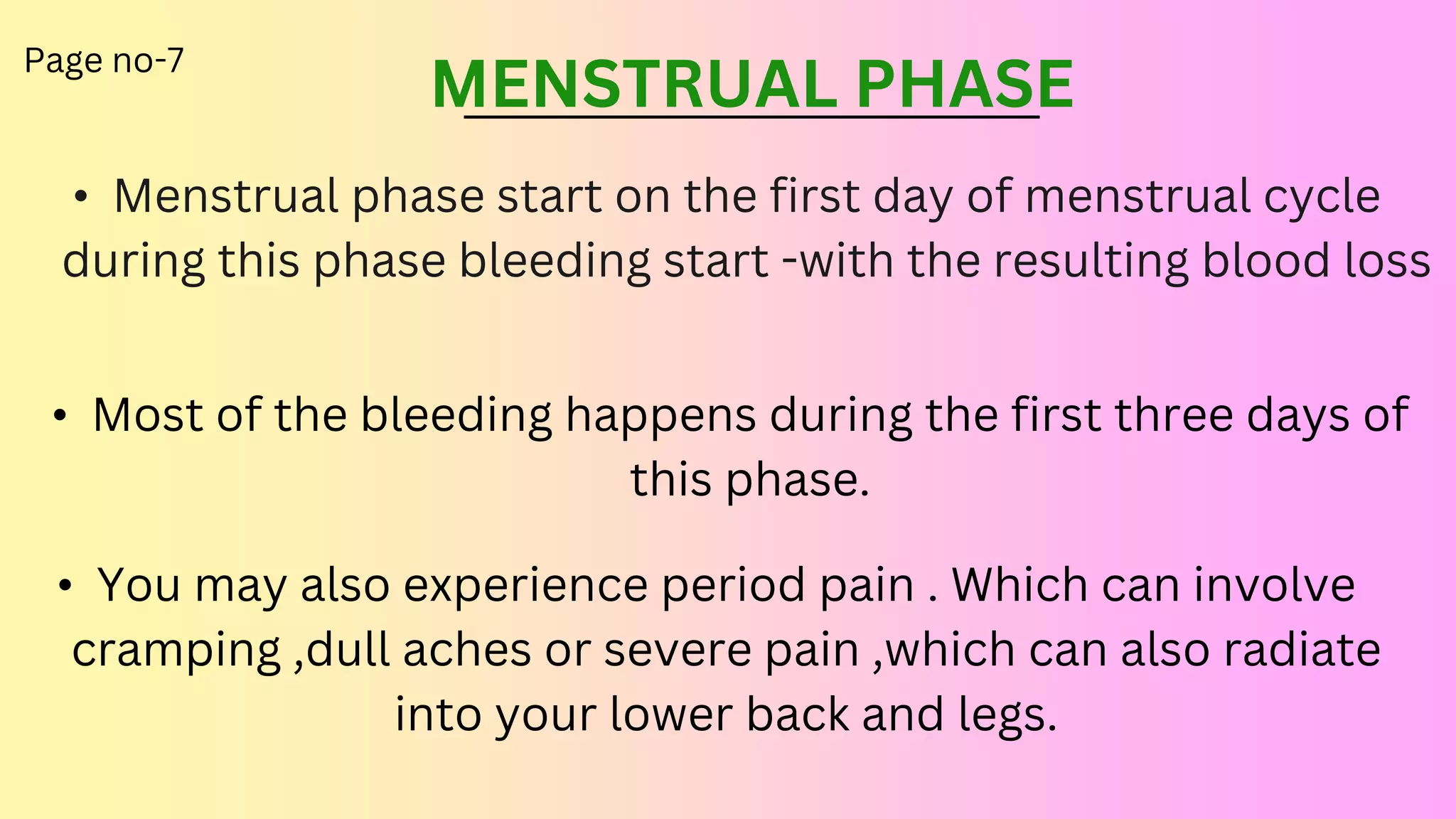 Page no-7

MENSTRUAL PHASE

• Menstrual phase start on the first day of menstrual cycle during this phase bleeding start -with the resulting blood loss

• Most of the bleeding happens during the first three days of this phase.

• You may also experience period pain . Which can involve cramping ,dull aches or severe pain ,which can also radiate into your lower back and legs.